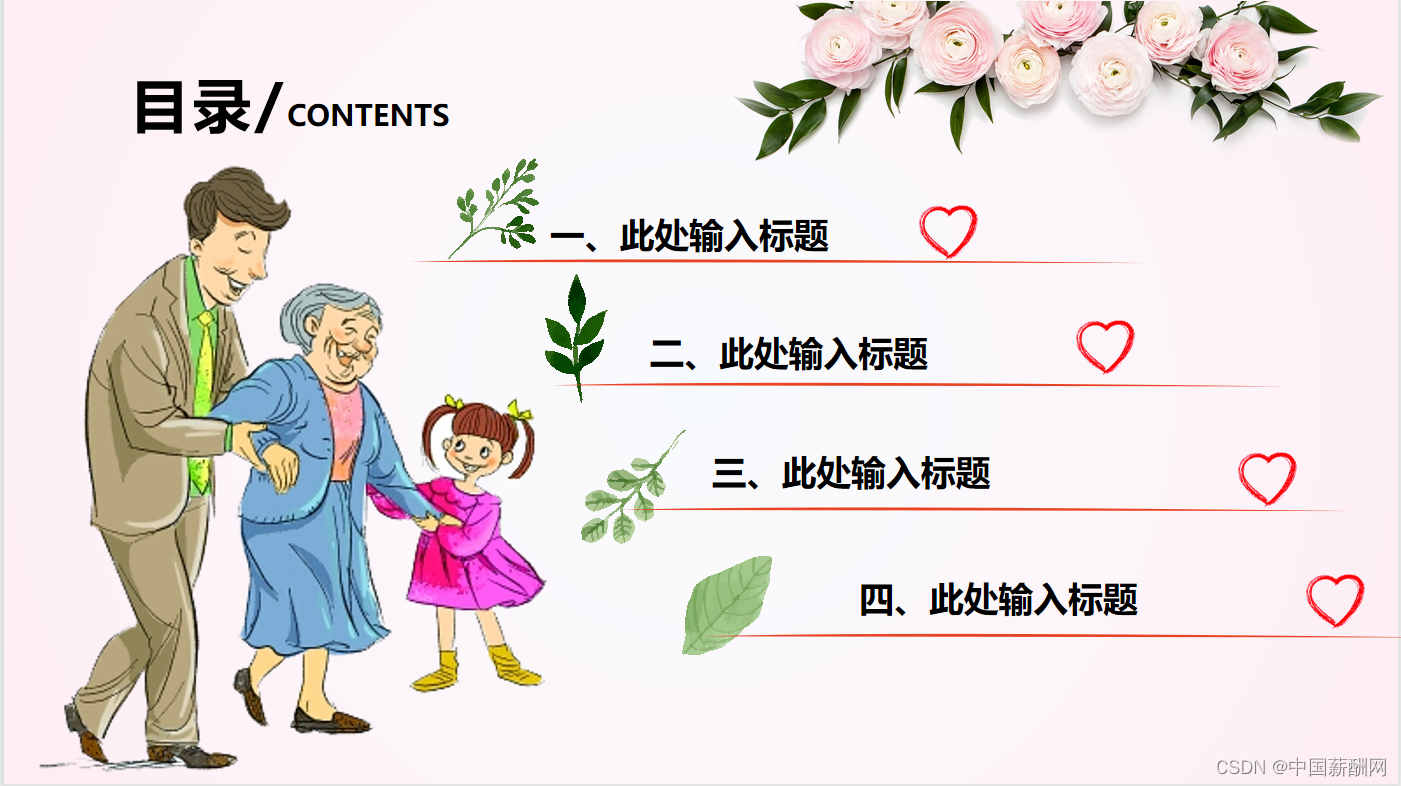 目录/CONTENTS

一、此处输入标题

二、此处输入标题

三、此处输入标题

四、此处输入标题

CSDN @中国薪酬网